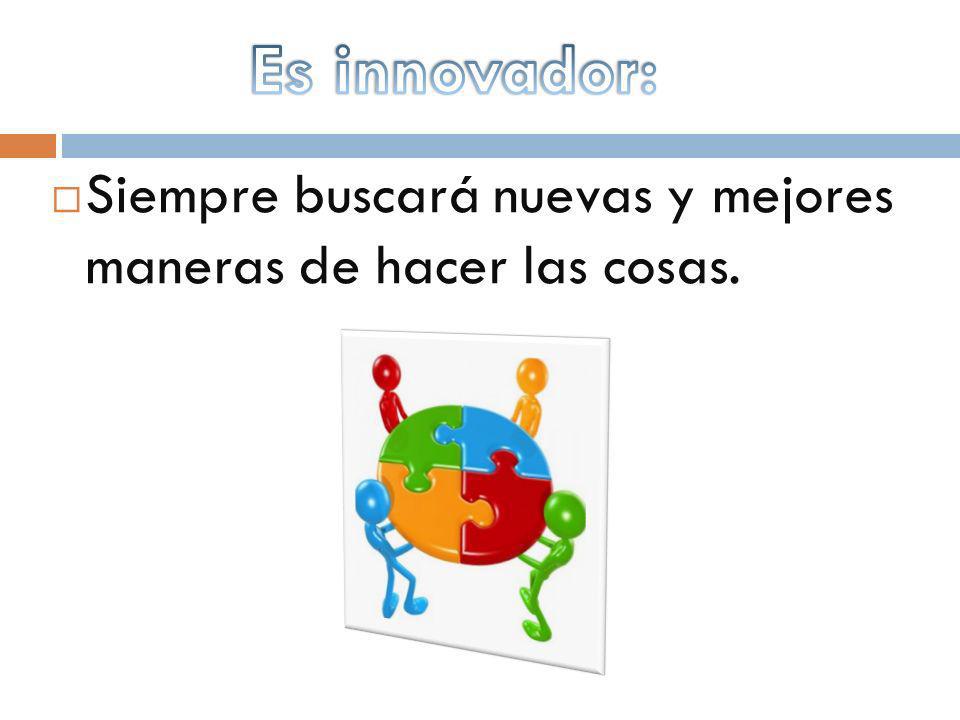 Es innovador:

Siempre buscará nuevas y mejores maneras de hacer las cosas.